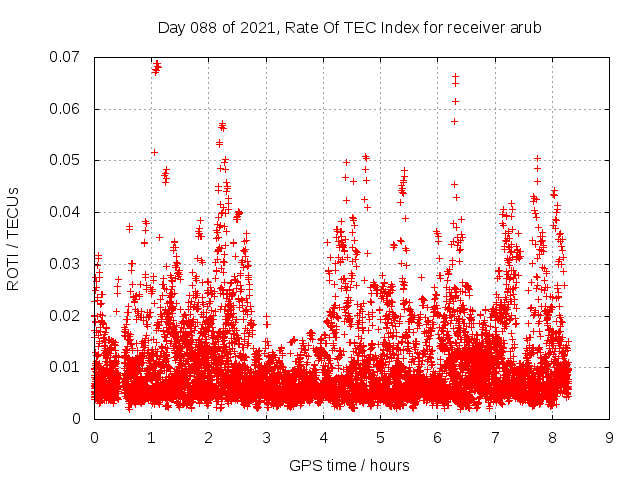 Day 088 of 2021, Rate Of TEC Index for receiver arub

ROTI / TECUs

0.07
0.06
0.05
0.04
0.03
0.02
0.01
0

0 1 2 3 4 5 6 7 8 9

GPS time / hours